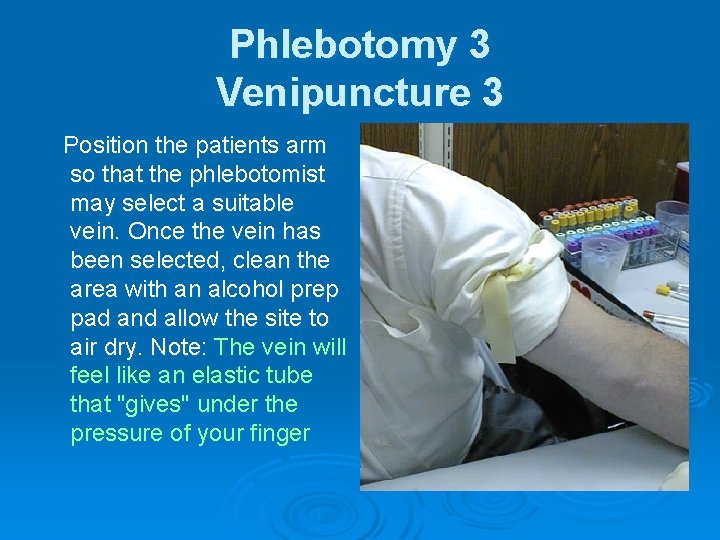 Phlebotomy 3
Venipuncture 3

Position the patients arm so that the phlebotomist may select a suitable vein. Once the vein has been selected, clean the area with an alcohol prep pad and allow the site to air dry. Note: The vein will feel like an elastic tube that "gives" under the pressure of your finger